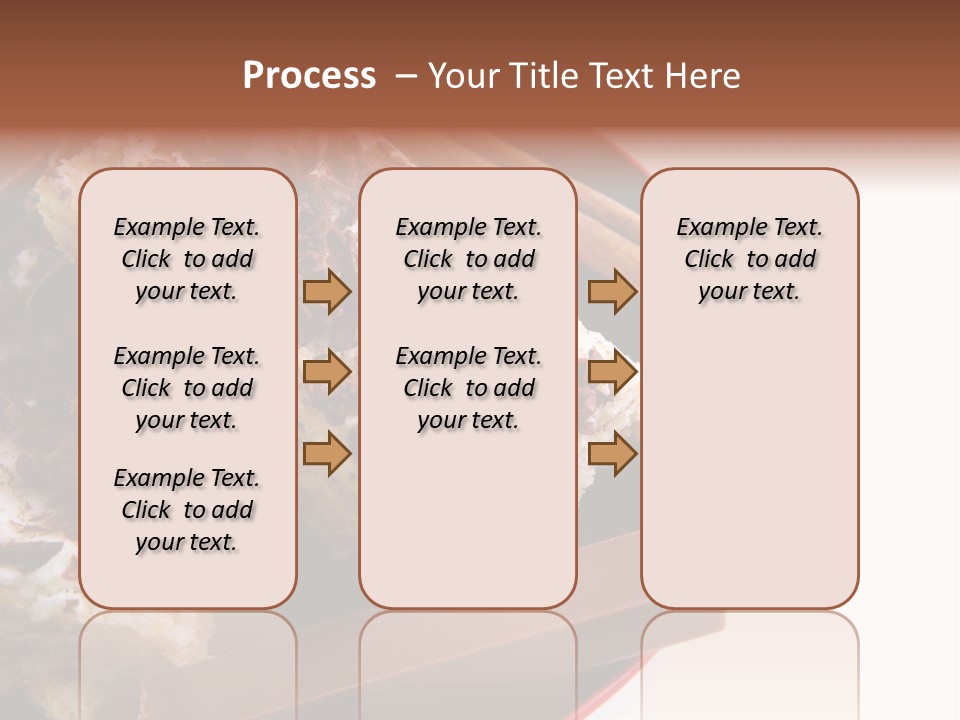 Process – Your Title Text Here

Example Text. Click to add your text.

Example Text. Click to add your text.

Example Text. Click to add your text.

Example Text. Click to add your text.

Example Text. Click to add your text.

Example Text. Click to add your text.